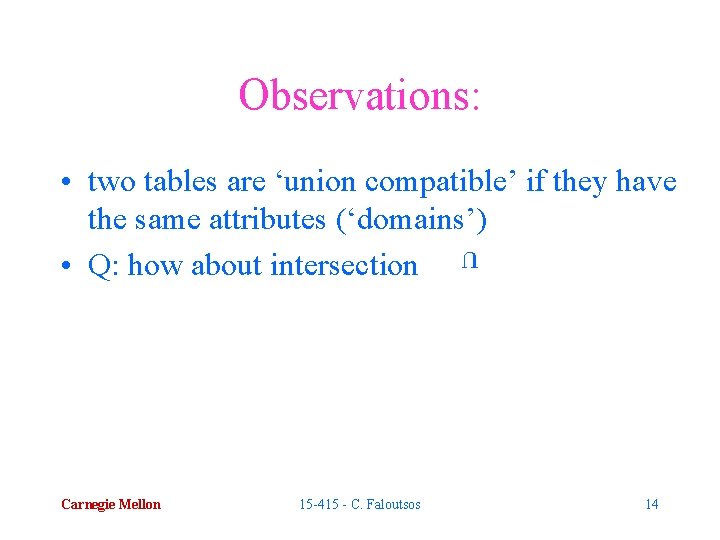 Observations:

• two tables are ‘union compatible’ if they have the same attributes (‘domains’)

• Q: how about intersection $\cap$

Carnegie Mellon

15-415 - C. Faloutsos

14